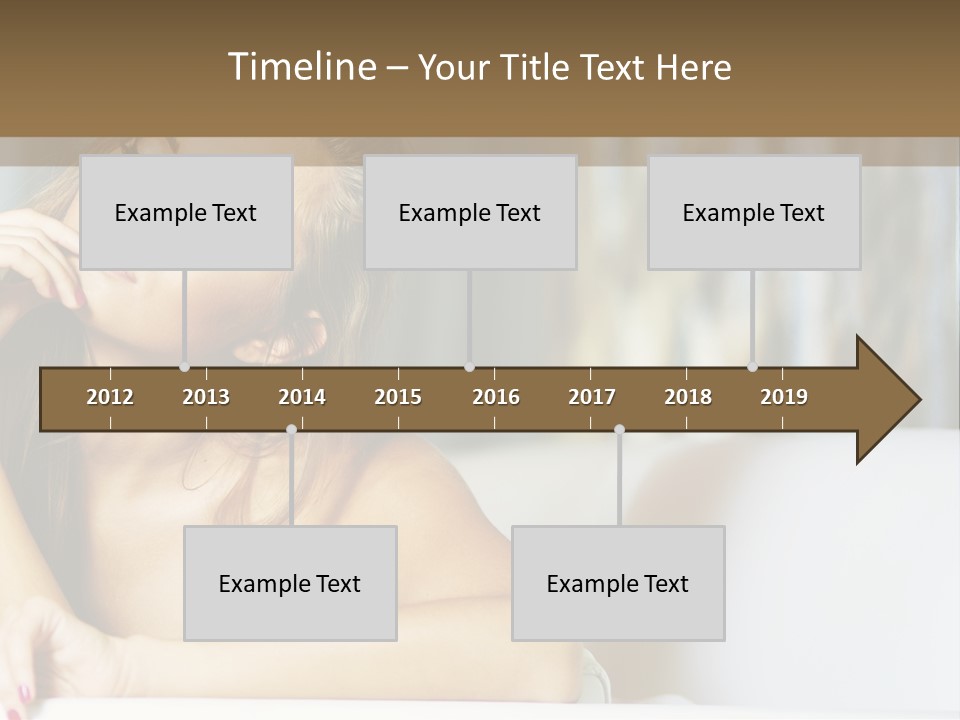 Timeline – Your Title Text Here

Example Text

Example Text

Example Text

2012 2013 2014 2015 2016 2017 2018 2019

Example Text

Example Text